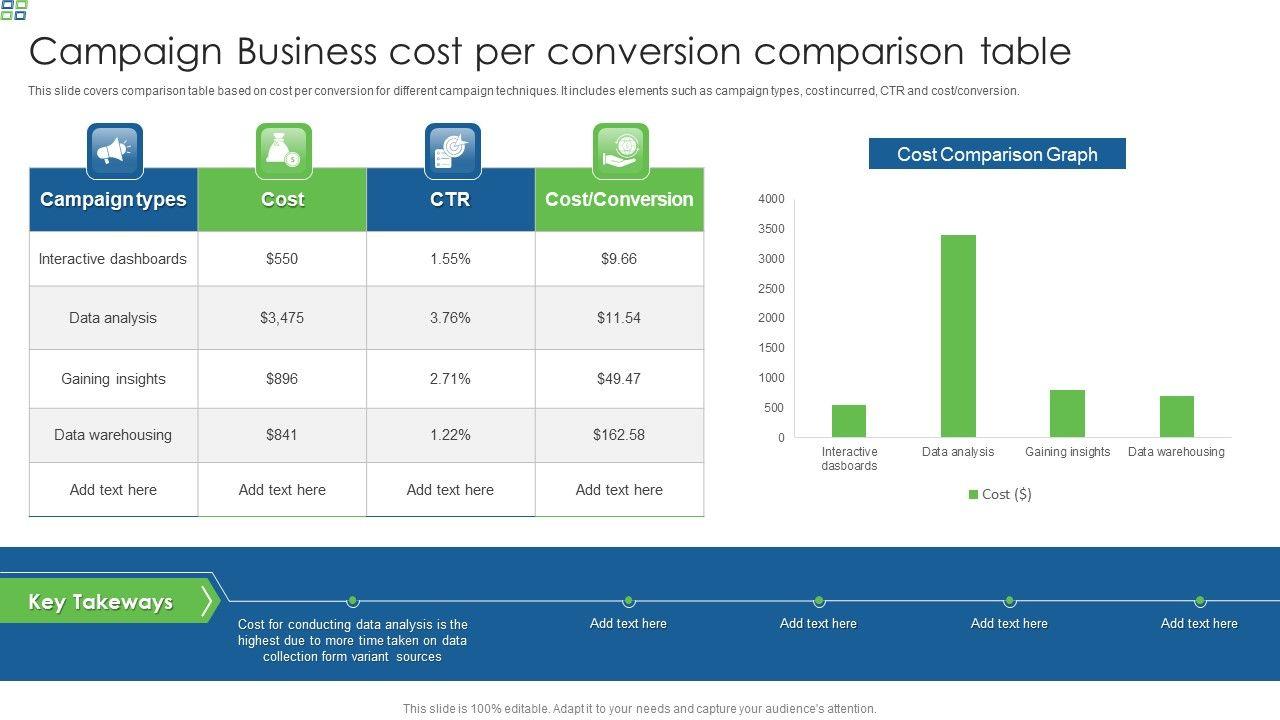 Campaign Business cost per conversion comparison table

This slide covers comparison table based on cost per conversion for different campaign techniques. It includes elements such as campaign types, cost incurred, CTR and cost/conversion.

| Campaign types | Cost | CTR | Cost/Conversion |
|---|---|---|---|
| Interactive dashboards | $550 | 1.55% | $9.66 |
| Data analysis | $3,475 | 3.76% | $11.54 |
| Gaining insights | $896 | 2.71% | $49.47 |
| Data warehousing | $841 | 1.22% | $162.58 |
| Add text here | Add text here | Add text here | Add text here |

Cost Comparison Graph

4000
3500
3000
2500
2000
1500
1000
500
0

Interactive dasboards
Data analysis
Gaining insights
Data warehousing

Cost ($)

Key Takeways

Cost for conducting data analysis is the highest due to more time taken on data collection form variant sources

Add text here

Add text here

Add text here

Add text here

This slide is 100% editable. Adapt it to your needs and capture your audience's attention.